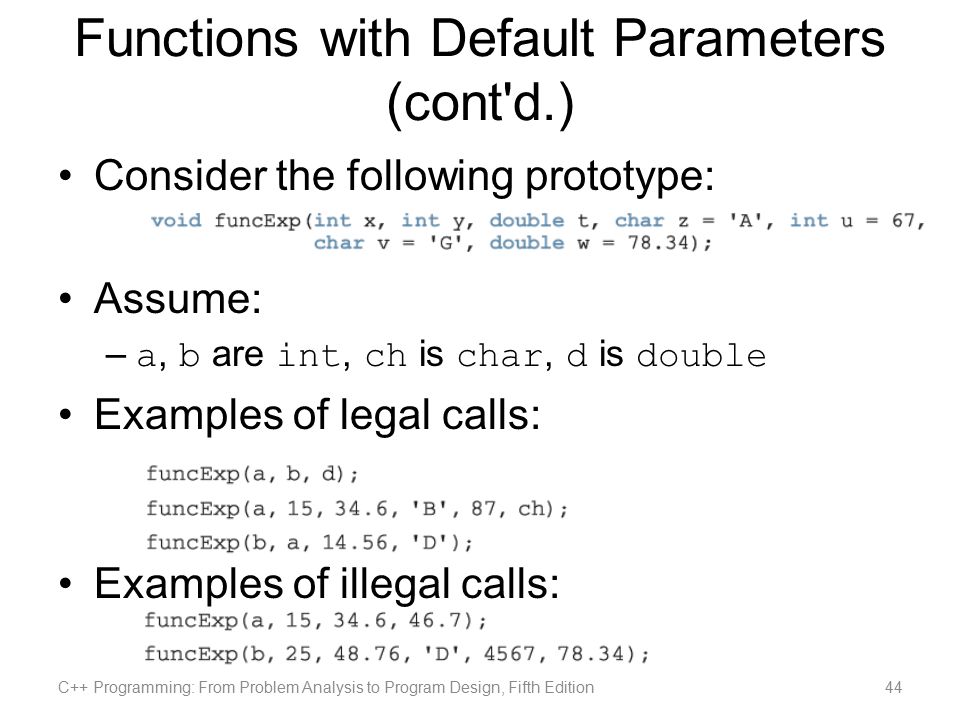 Functions with Default Parameters (cont'd.)

• Consider the following prototype:

void funcExp(int x, int y, double t, char z = 'A', int u = 67,
char v = 'G', double w = 78.34);

• Assume:
– a, b are int, ch is char, d is double

• Examples of legal calls:

funcExp(a, b, d);
funcExp(a, 15, 34.6, 'B', 87, ch);
funcExp(b, a, 14.56, 'D');

• Examples of illegal calls:

funcExp(a, 15, 34.6, 46.7);
funcExp(b, 25, 48.76, 'D', 4567, 78.34);

C++ Programming: From Problem Analysis to Program Design, Fifth Edition

44